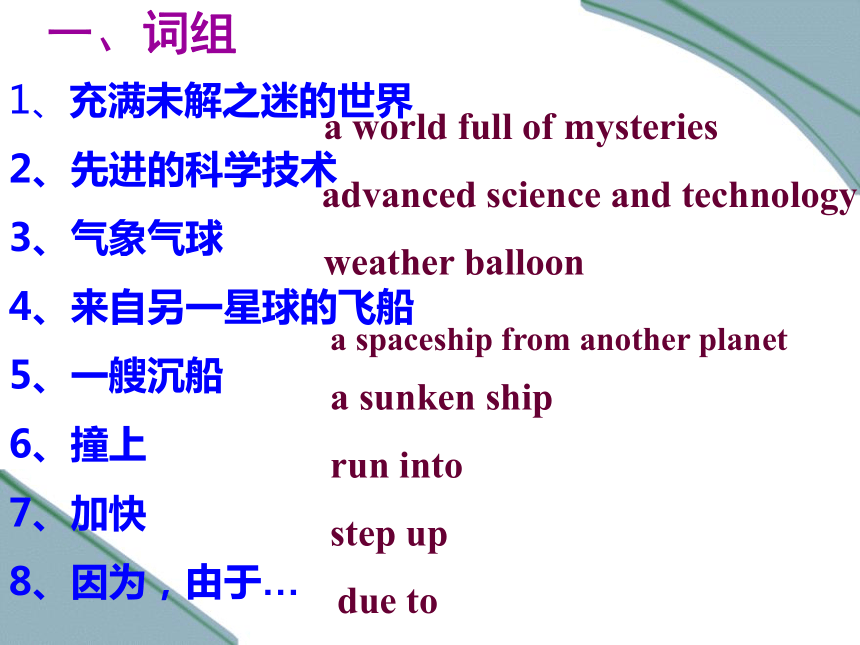 一、词组

1、充满未解之迷的世界
a world full of mysteries

2、先进的科学技术
advanced science and technology

3、气象气球
weather balloon

4、来自另一星球的飞船
a spaceship from another planet

5、一艘沉船
a sunken ship

6、撞上
run into

7、加快
step up

8、因为，由于…
due to